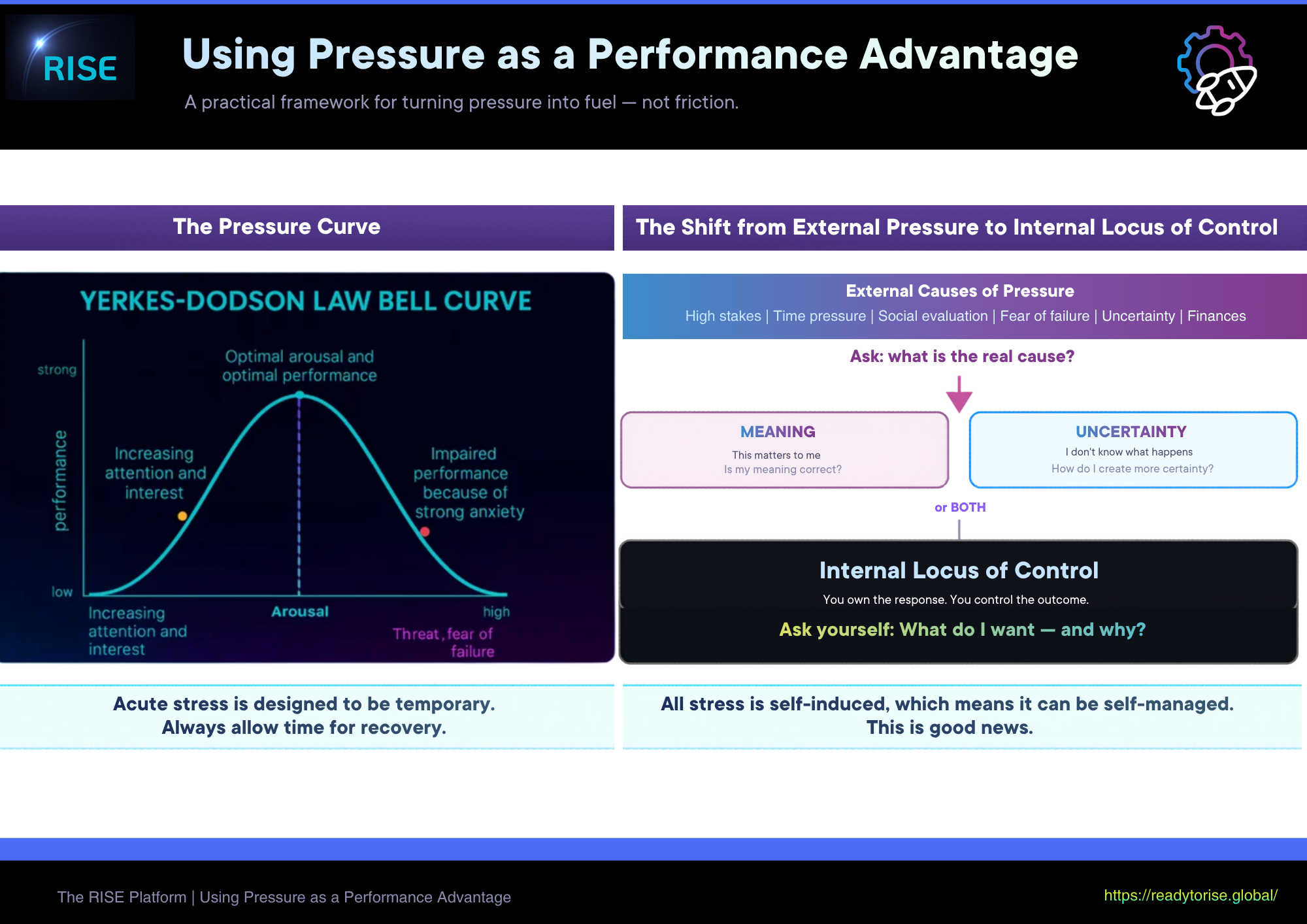 RISE

Using Pressure as a Performance Advantage

A practical framework for turning pressure into fuel — not friction.

The Pressure Curve

YERKES-DODSON LAW BELL CURVE

strong

performance

low

Optimal arousal and optimal performance

Increasing attention and interest

Impaired performance because of strong anxiety

Increasing attention and interest

Arousal

high

Threat, fear of failure

Acute stress is designed to be temporary.
Always allow time for recovery.

The Shift from External Pressure to Internal Locus of Control

External Causes of Pressure

High stakes | Time pressure | Social evaluation | Fear of failure | Uncertainty | Finances

Ask: what is the real cause?

MEANING

This matters to me
Is my meaning correct?

UNCERTAINTY

I don't know what happens
How do I create more certainty?

or BOTH

Internal Locus of Control

You own the response. You control the outcome.

Ask yourself: What do I want — and why?

All stress is self-induced, which means it can be self-managed.
This is good news.

The RISE Platform | Using Pressure as a Performance Advantage

https://readytorise.global/